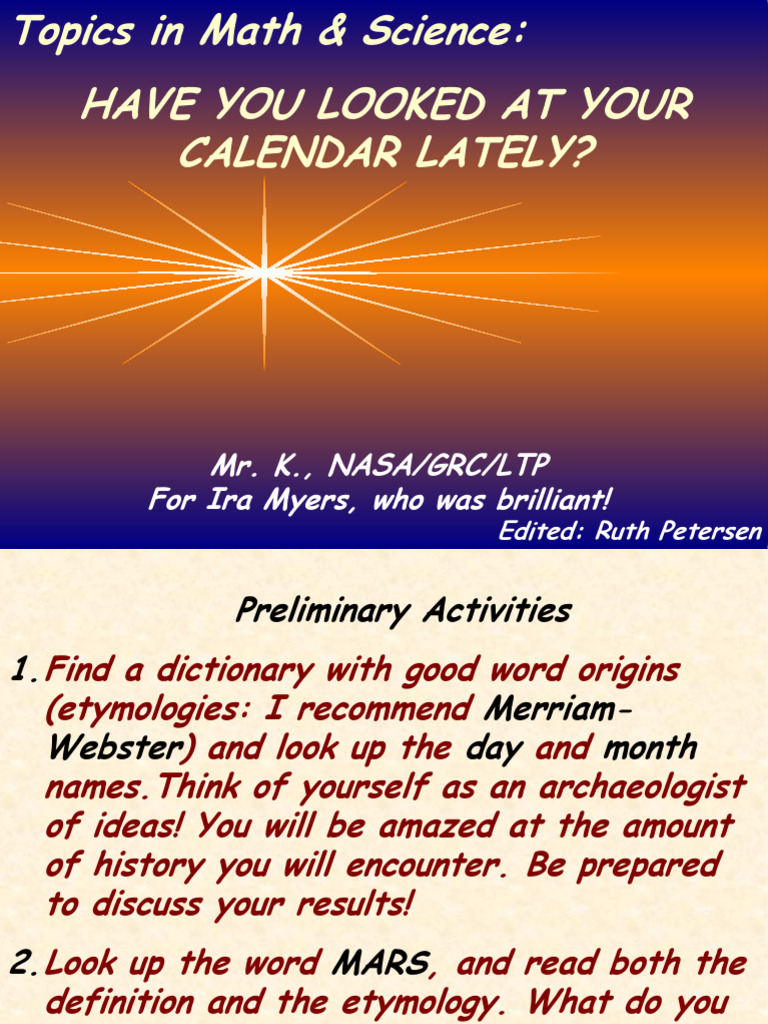 Topics in Math & Science:

HAVE YOU LOOKED AT YOUR CALENDAR LATELY?

Mr. K., NASA/GRC/LTP
For Ira Myers, who was brilliant!
Edited: Ruth Petersen

Preliminary Activities

1. Find a dictionary with good word origins (etymologies: I recommend Merriam-Webster) and look up the day and month names.Think of yourself as an archaeologist of ideas! You will be amazed at the amount of history you will encounter. Be prepared to discuss your results!

2. Look up the word MARS, and read both the definition and the etymology. What do you